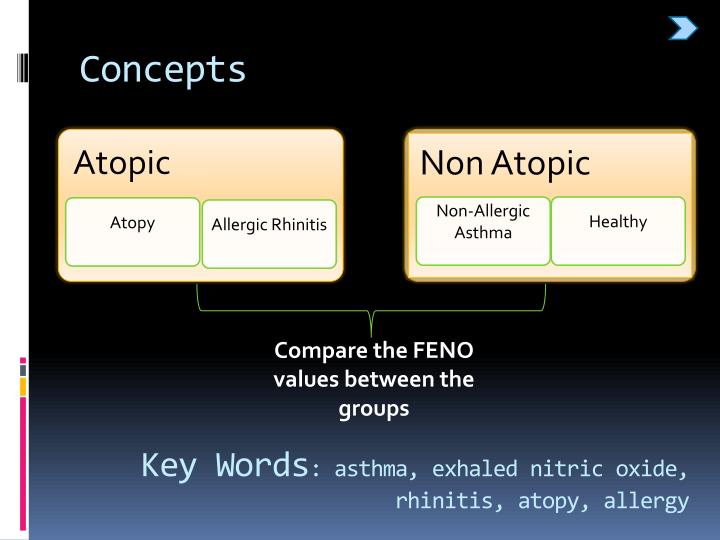 Concepts

Atopic

Atopy

Allergic Rhinitis

Non Atopic

Non-Allergic Asthma

Healthy

Compare the FENO values between the groups

Key Words: asthma, exhaled nitric oxide, rhinitis, atopy, allergy